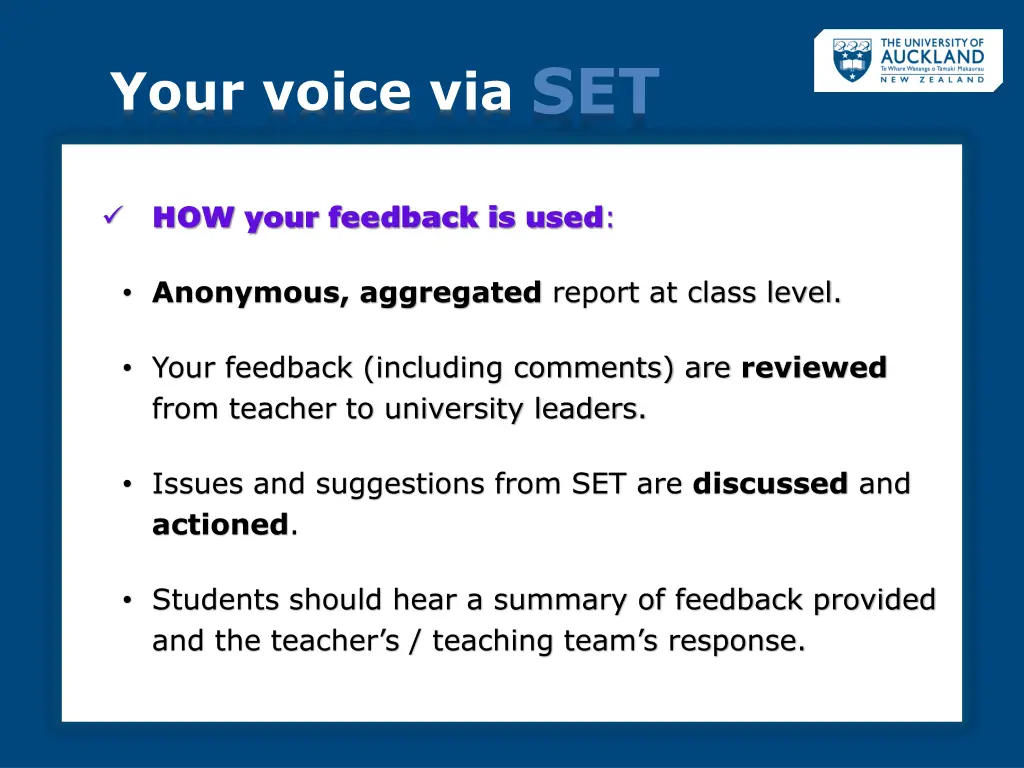 Your voice via SET

THE UNIVERSITY OF AUCKLAND
Te Whare Wānanga o Tāmaki Makaurau
NEW ZEALAND

✓ HOW your feedback is used:

• Anonymous, aggregated report at class level.

• Your feedback (including comments) are reviewed from teacher to university leaders.

• Issues and suggestions from SET are discussed and actioned.

• Students should hear a summary of feedback provided and the teacher's / teaching team's response.